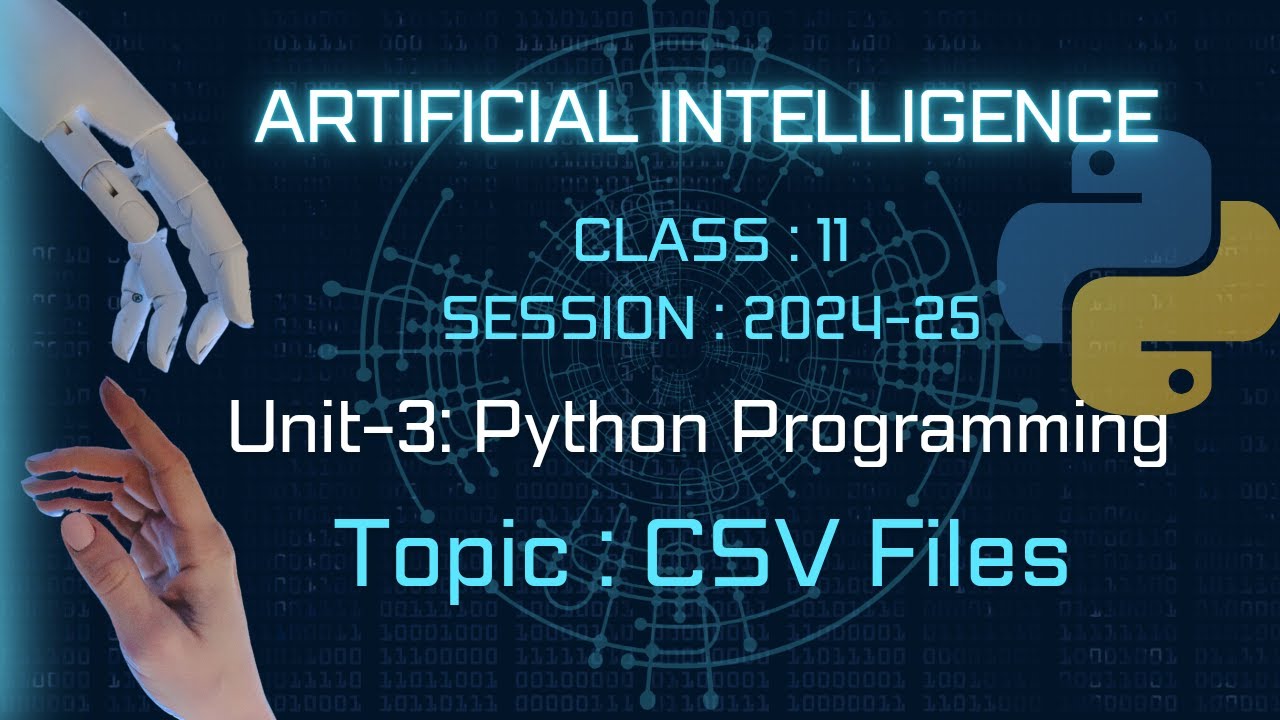 ARTIFICIAL INTELLIGENCE

CLASS : 11

SESSION : 2024-25

Unit-3: Python Programming

Topic : CSV Files